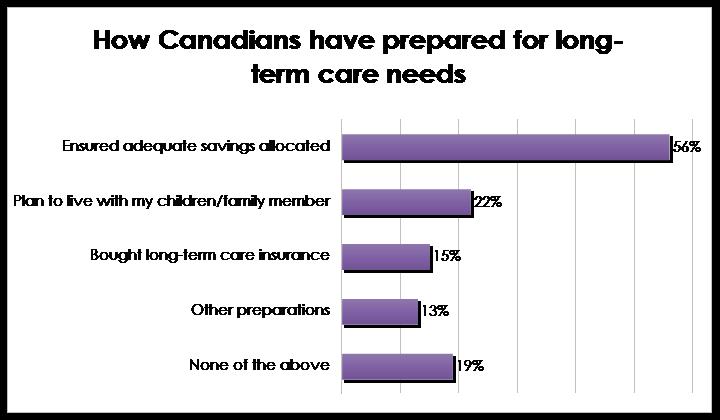 How Canadians have prepared for long-term care needs

Ensured adequate savings allocated 56%
Plan to live with my children/family member 22%
Bought long-term care insurance 15%
Other preparations 13%
None of the above 19%